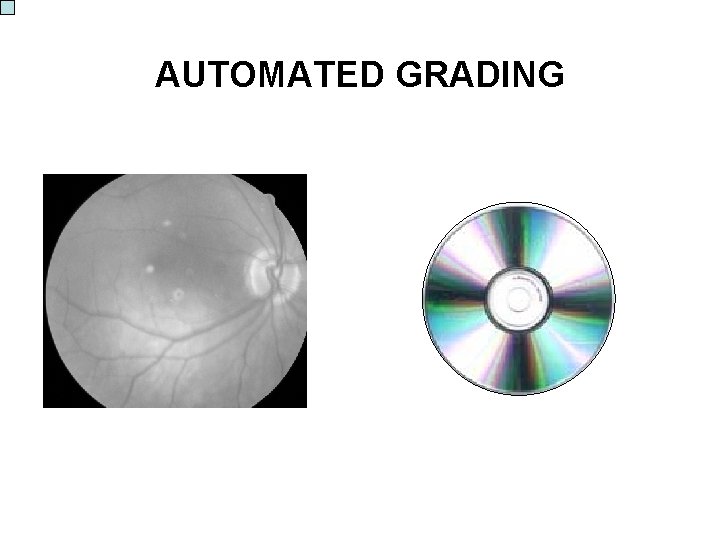 AUTOMATED GRADING